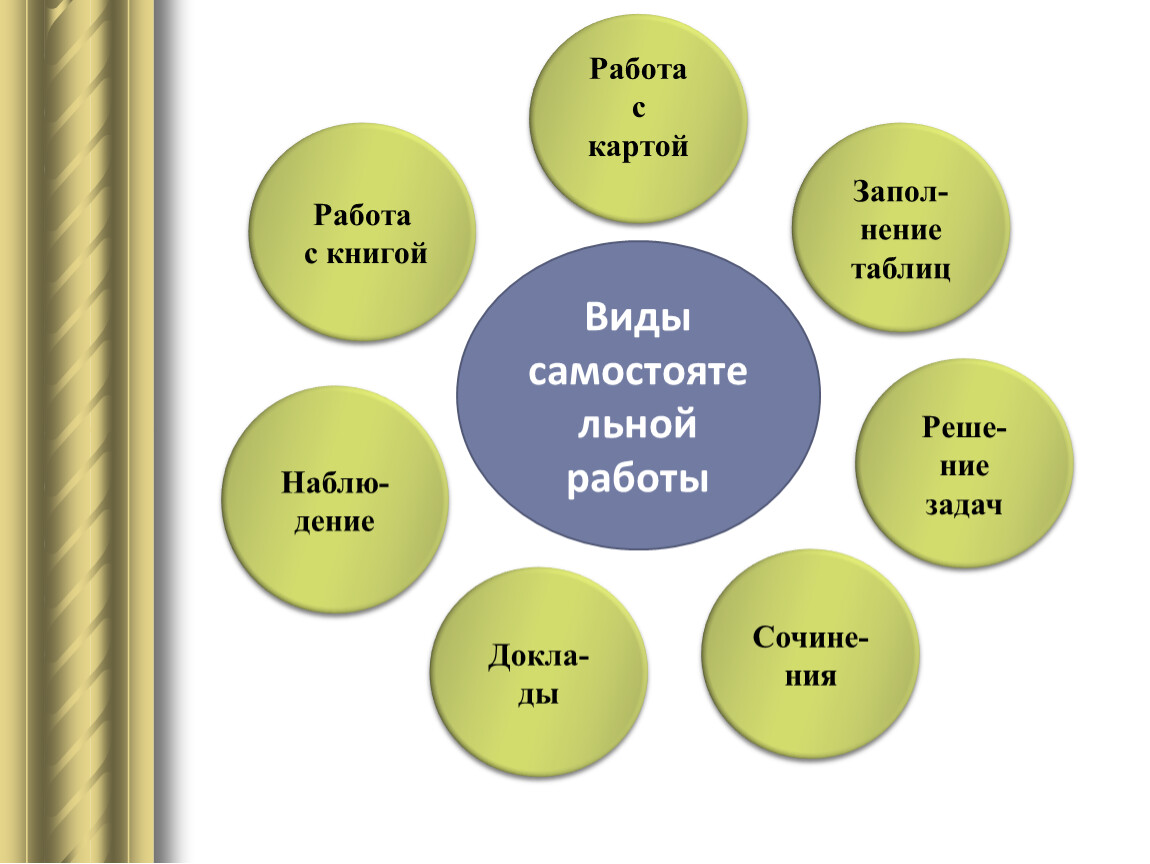 Виды самостоятельной работы

Работа с картой

Заполнение таблиц

Решение задач

Сочинения

Доклады

Наблюдение

Работа с книгой